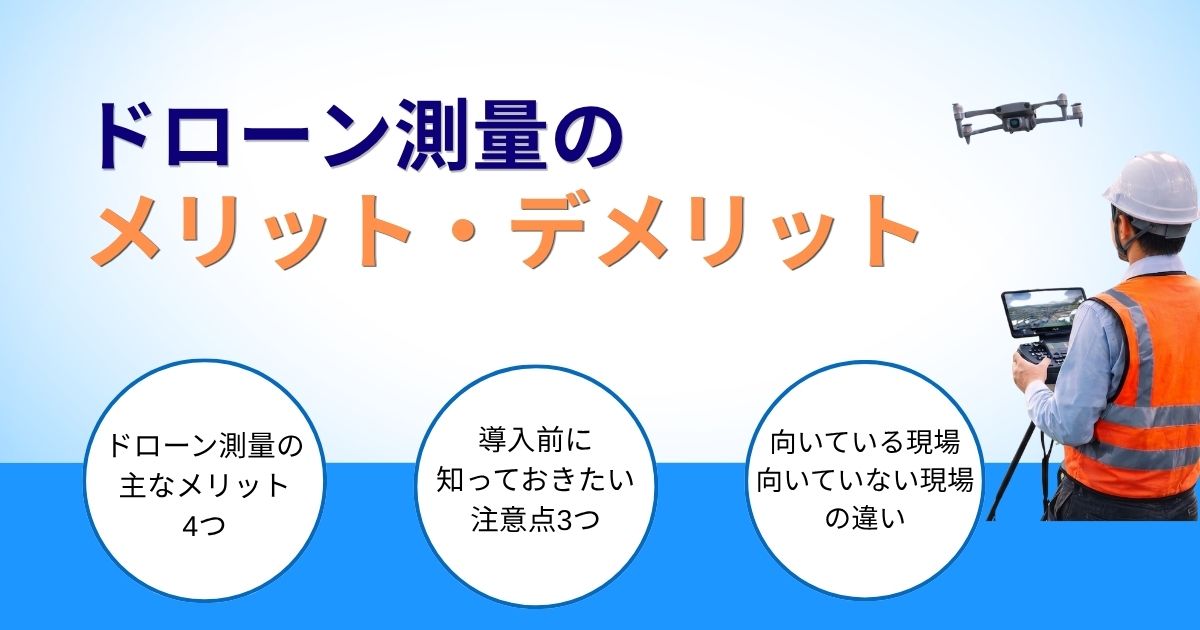 ドローン測量の
メリット・デメリット

ドローン測量の
主なメリット
4つ

導入前に
知っておきたい
注意点3つ

向いている現場
向いていない現場
の違い